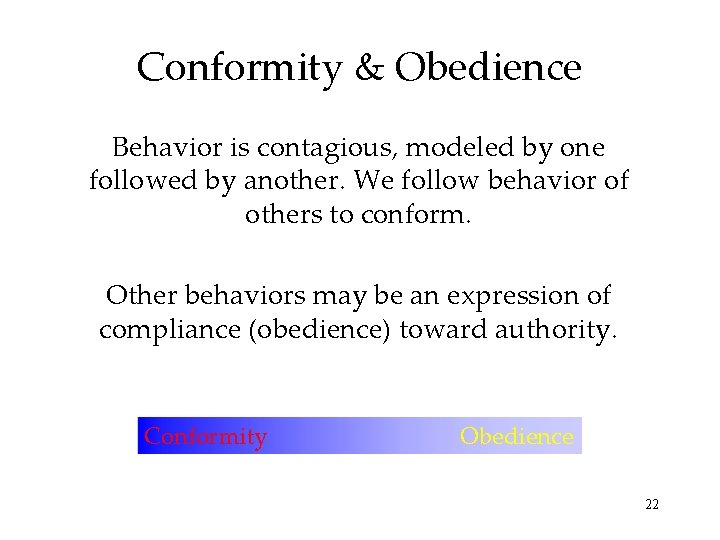 Conformity & Obedience

Behavior is contagious, modeled by one followed by another. We follow behavior of others to conform.

Other behaviors may be an expression of compliance (obedience) toward authority.

Conformity Obedience

22